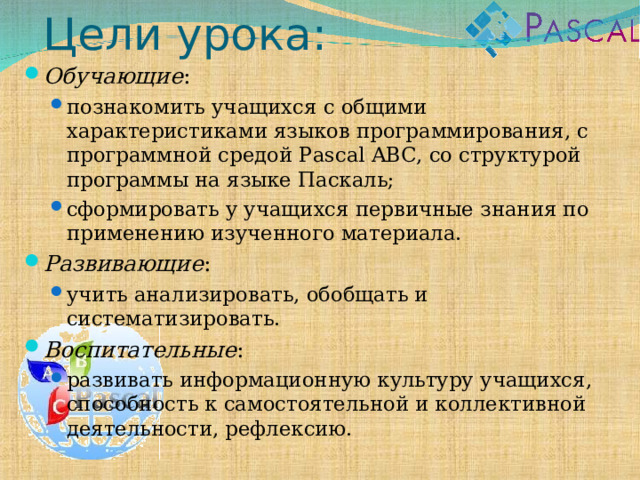 Цели урока:

PASCAL

Обучающие:

познакомить учащихся с общими характеристиками языков программирования, с программной средой Pascal ABC, со структурой программы на языке Паскаль;

сформировать у учащихся первичные знания по применению изученного материала.

Развивающие:

учить анализировать, обобщать и систематизировать.

Воспитательные:

развивать информационную культуру учащихся, способность к самостоятельной и коллективной деятельности, рефлексию.

A B C Pascal